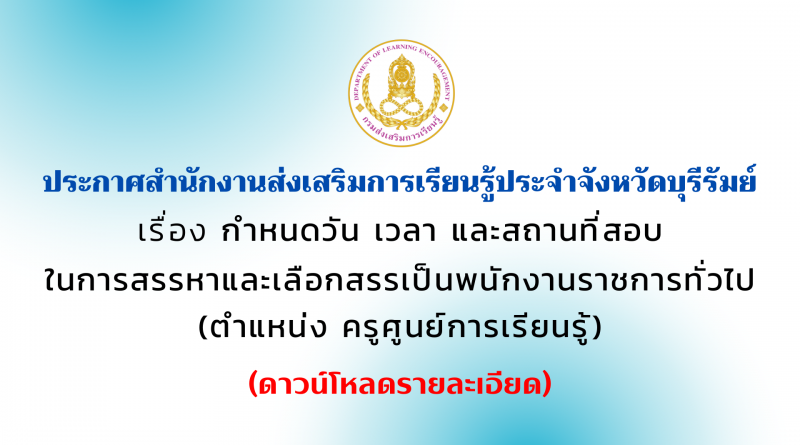 DEPARTMENT OF LEARNING ENCOURAGEMENT
กรมส่งเสริมการเรียนรู้

ประกาศสำนักงานส่งเสริมการเรียนรู้ประจำจังหวัดบุรีรัมย์
เรื่อง กำหนดวัน เวลา และสถานที่สอบ
ในการสรรหาและเลือกสรรเป็นพนักงานราชการทั่วไป
(ตำแหน่ง ครูศูนย์การเรียนรู้)

(ดาวน์โหลดรายละเอียด)